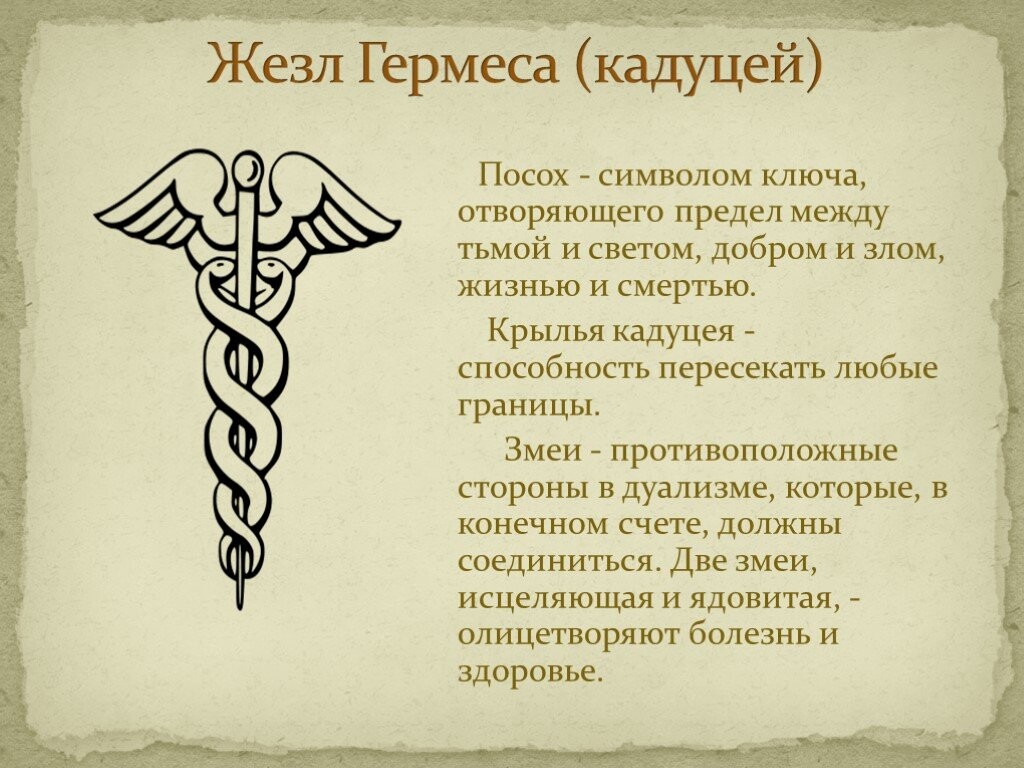 Жезл Гермеса (кадуцей)

Посох - символом ключа, отворяющего предел между тьмой и светом, добром и злом, жизнью и смертью.

Крылья кадуцея - способность пересекать любые границы.

Змеи - противоположные стороны в дуализме, которые, в конечном счете, должны соединиться. Две змеи, исцеляющая и ядовитая, - олицетворяют болезнь и здоровье.